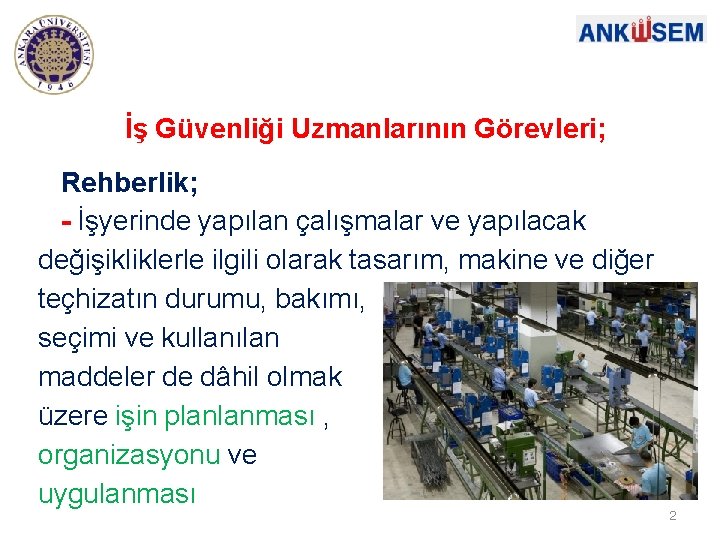 ANKARA ÜNİVERSİTESİ 1946

ANKÜSEM

İş Güvenliği Uzmanlarının Görevleri;

Rehberlik;

- İşyerinde yapılan çalışmalar ve yapılacak değişikliklerle ilgili olarak tasarım, makine ve diğer teçhizatın durumu, bakımı, seçimi ve kullanılan maddeler de dâhil olmak üzere işin planlanması , organizasyonu ve uygulanması

2